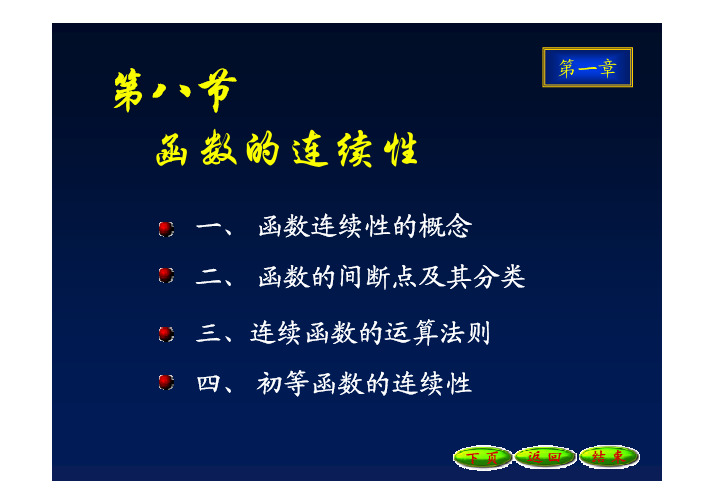 第一章

第八节
函数的连续性

一、 函数连续性的概念

二、 函数的间断点及其分类

三、连续函数的运算法则

四、 初等函数的连续性

下页 返回 结束